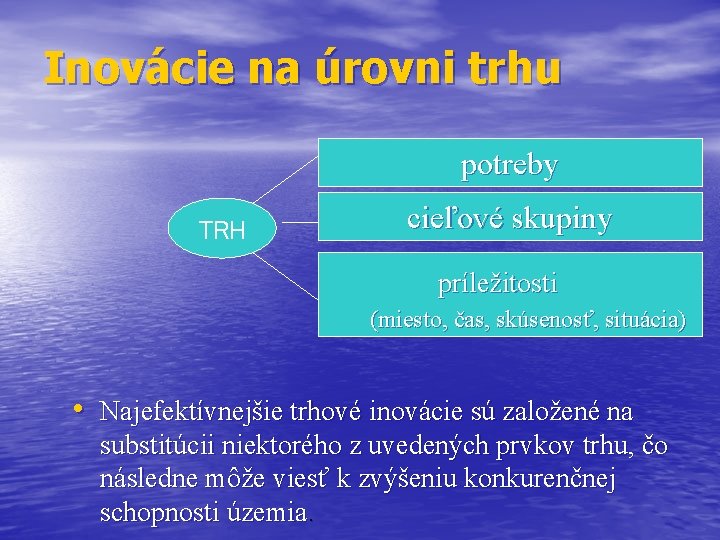 Inovácie na úrovni trhu

TRH

potreby

cieľové skupiny

príležitosti
(miesto, čas, skúsenosť, situácia)

• Najefektívnejšie trhové inovácie sú založené na substitúcii niektorého z uvedených prvkov trhu, čo následne môže viesť k zvýšeniu konkurenčnej schopnosti územia.